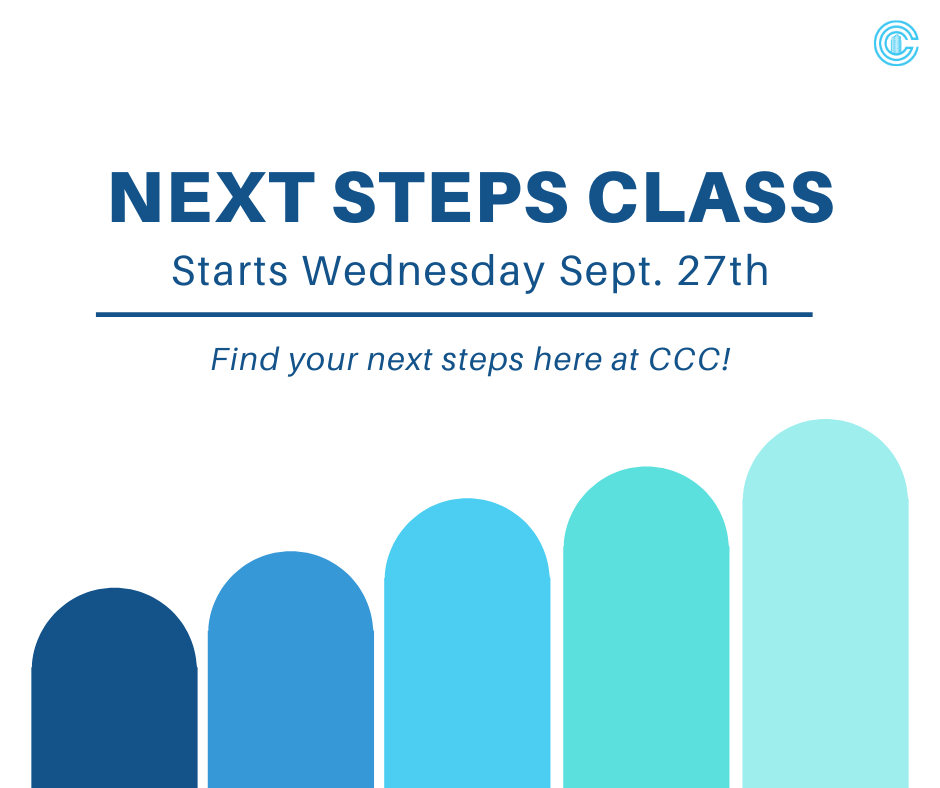 NEXT STEPS CLASS

Starts Wednesday Sept. 27th

Find your next steps here at CCC!